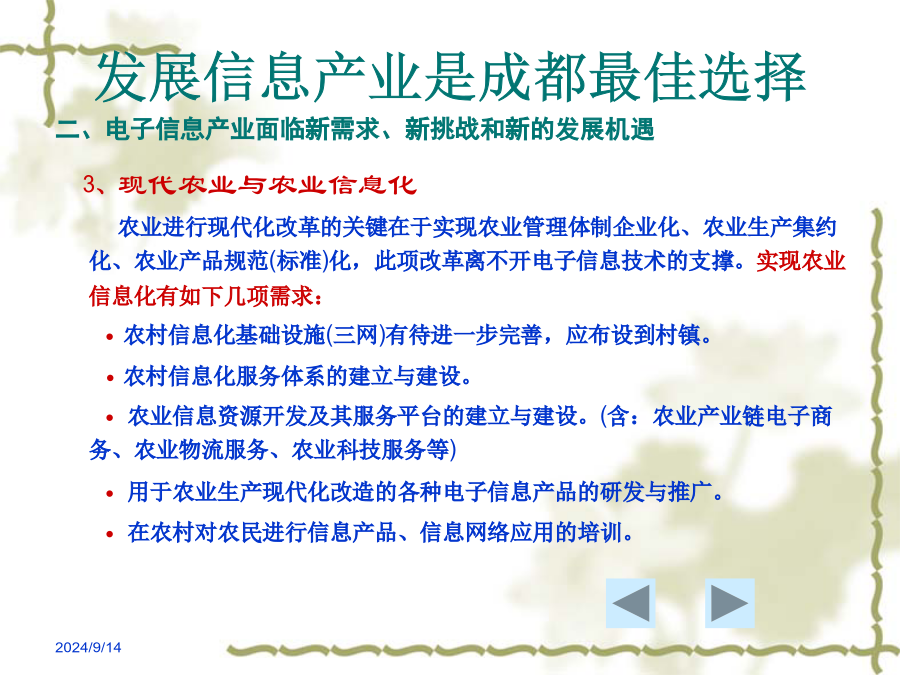 发展信息产业是成都最佳选择

二、电子信息产业面临新需求、新挑战和新的发展机遇

3、现代农业与农业信息化

农业进行现代化改革的关键在于实现农业管理体制企业化、农业生产集约化、农业产品规范(标准)化，此项改革离不开电子信息技术的支撑。实现农业信息化有如下几项需求：

• 农村信息化基础设施(三网)有待进一步完善，应布设到村镇。

• 农村信息化服务体系的建立与建设。

• 农业信息资源开发及其服务平台的建立与建设。(含：农业产业链电子商务、农业物流服务、农业科技服务等)

• 用于农业生产现代化改造的各种电子信息产品的研发与推广。

• 在农村对农民进行信息产品、信息网络应用的培训。

2024/9/14